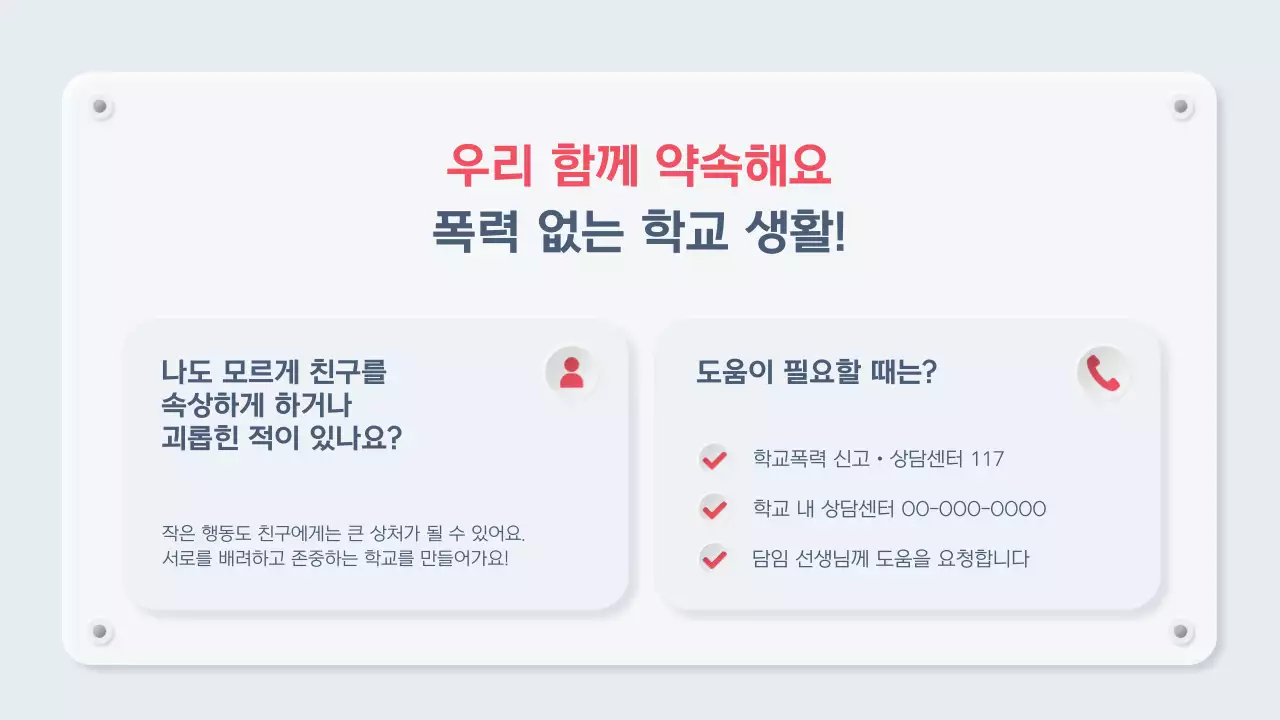 우리 함께 약속해요
폭력 없는 학교 생활!

나도 모르게 친구를 속상하게 하거나 괴롭힌 적이 있나요?

작은 행동도 친구에게는 큰 상처가 될 수 있어요. 서로를 배려하고 존중하는 학교를 만들어가요!

도움이 필요할 때는?

학교폭력 신고 • 상담센터 117

학교 내 상담센터 00-000-0000

담임 선생님께 도움을 요청합니다